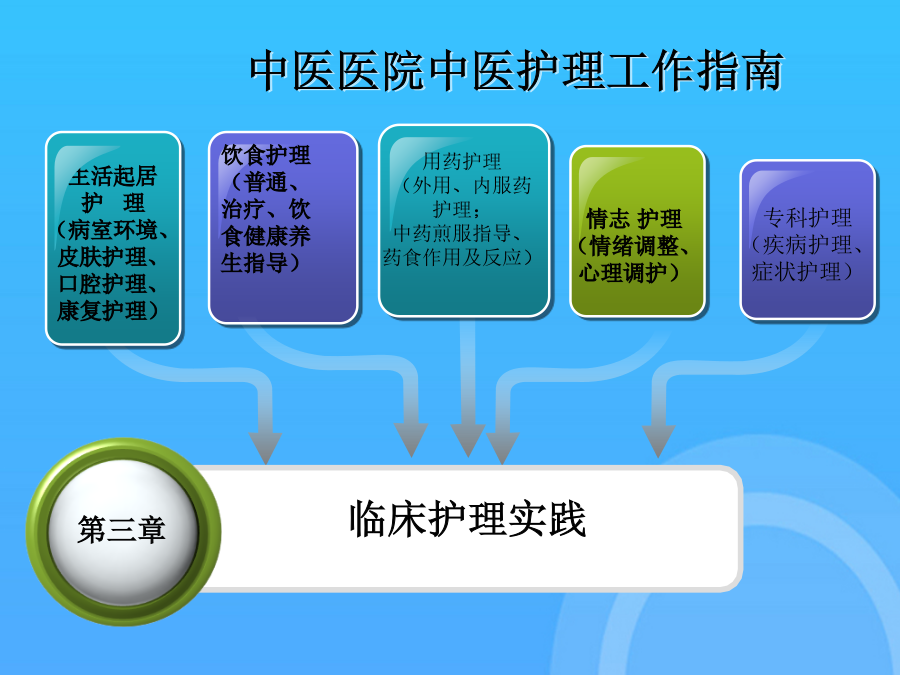 中医医院中医护理工作指南

生活起居护　理（病室环境、皮肤护理、口腔护理、康复护理）

饮食护理（普通、治疗、饮食健康养生指导）

用药护理（外用、内服药护理；中药煎服指导、药食作用及反应）

情志 护理（情绪调整、心理调护）

专科护理（疾病护理、症状护理）

第三章

临床护理实践